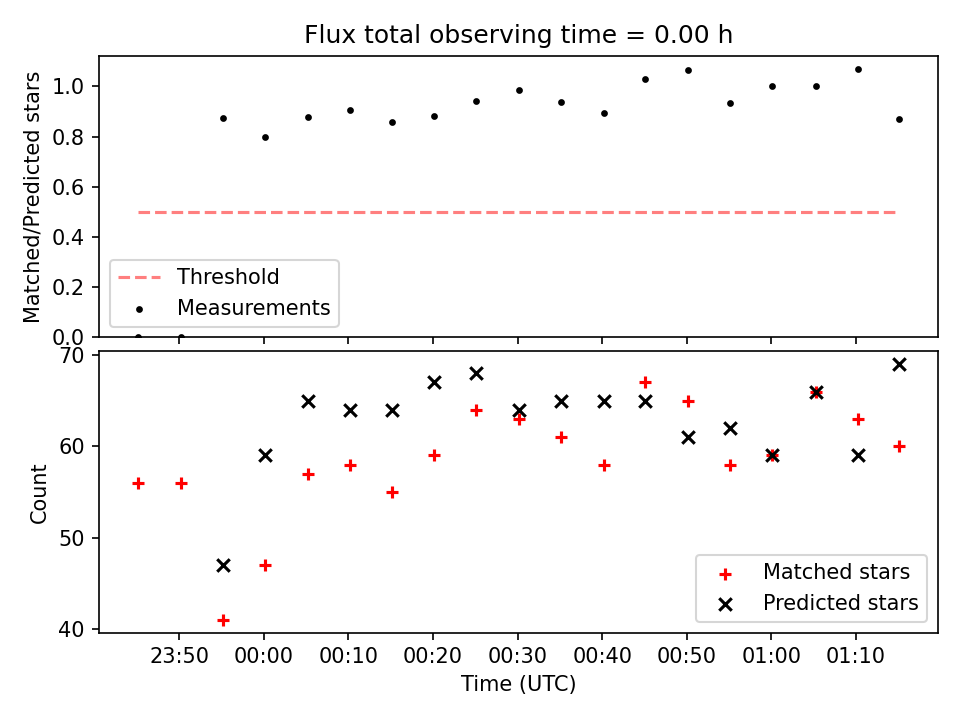 Flux total observing time = 0.00 h

Matched/Predicted stars

1.0
0.8
0.6
0.4
0.2
0.0

Threshold
Measurements

Count

70
60
50
40

Matched stars
Predicted stars

23:50 00:00 00:10 00:20 00:30 00:40 00:50 01:00 01:10

Time (UTC)